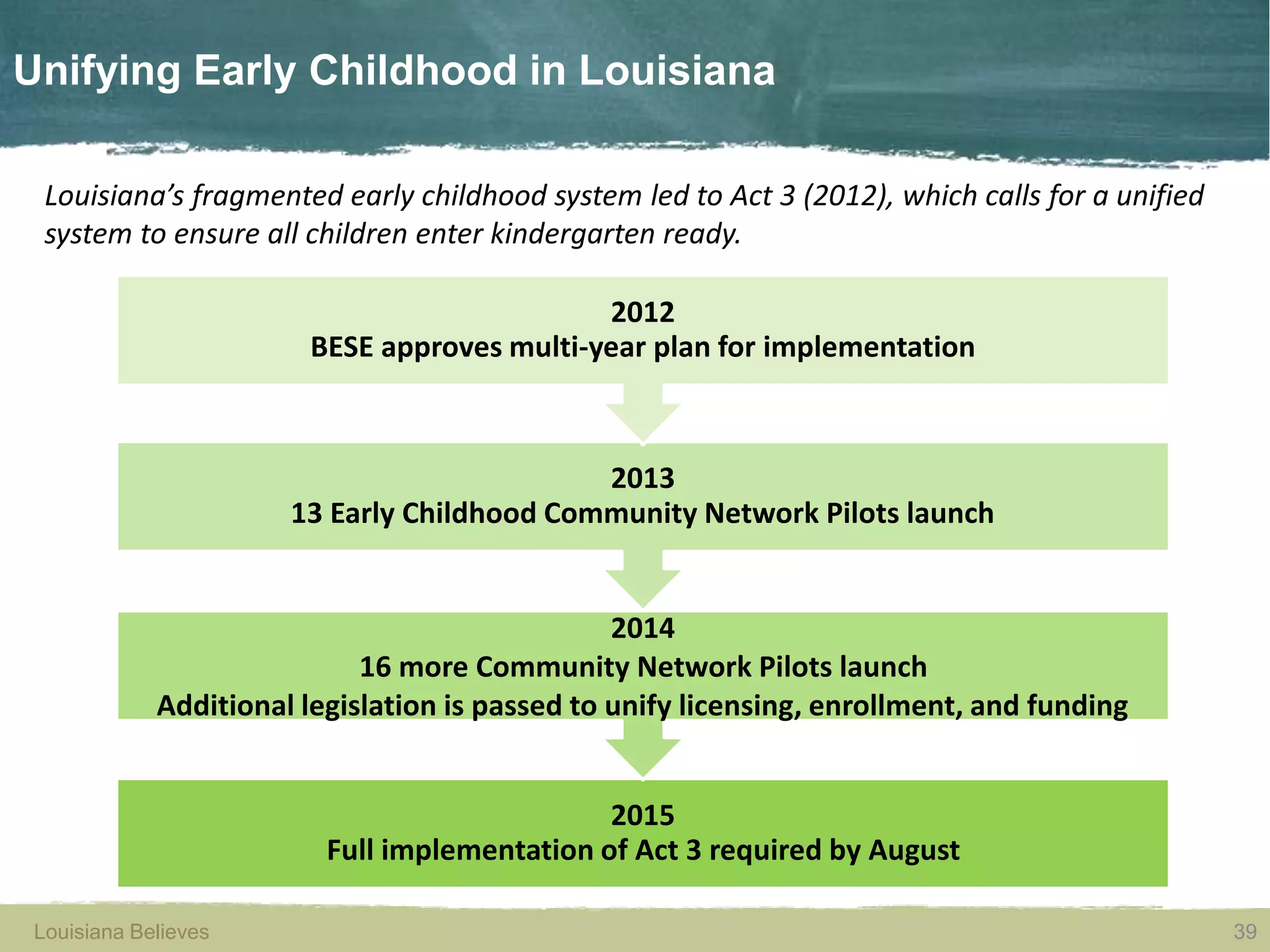 Unifying Early Childhood in Louisiana

Louisiana's fragmented early childhood system led to Act 3 (2012), which calls for a unified system to ensure all children enter kindergarten ready.

2012
BESE approves multi-year plan for implementation

2013
13 Early Childhood Community Network Pilots launch

2014
16 more Community Network Pilots launch
Additional legislation is passed to unify licensing, enrollment, and funding

2015
Full implementation of Act 3 required by August

Louisiana Believes

39